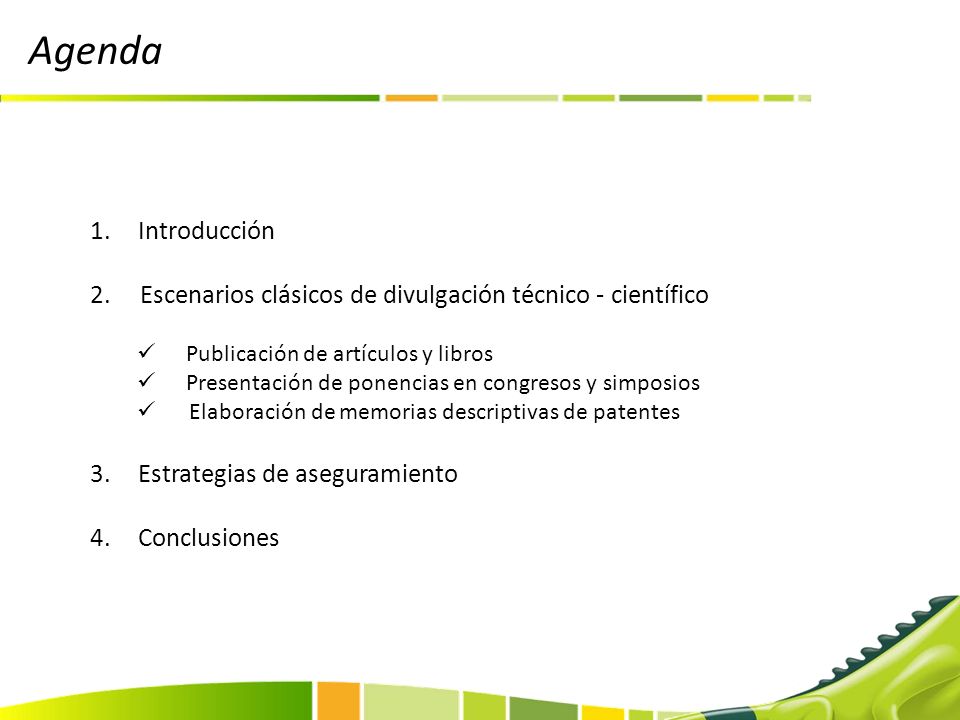 Agenda

1. Introducción

2. Escenarios clásicos de divulgación técnico - científico

✓ Publicación de artículos y libros
✓ Presentación de ponencias en congresos y simposios
✓ Elaboración de memorias descriptivas de patentes

3. Estrategias de aseguramiento

4. Conclusiones